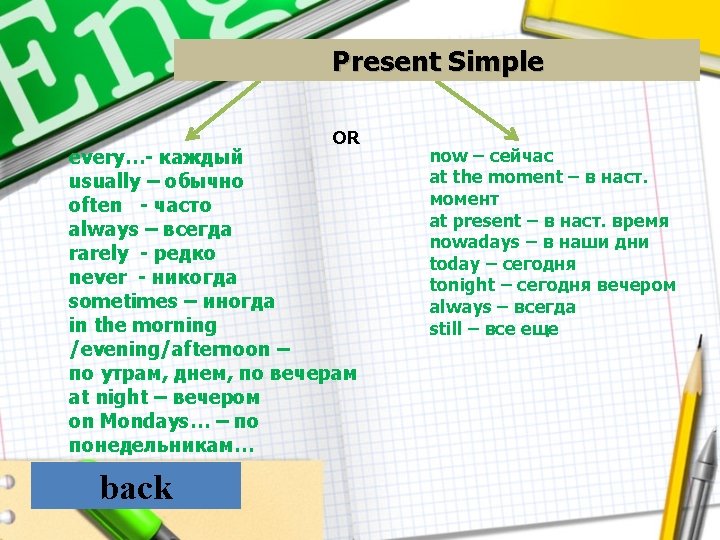 Eng

Present Simple

OR

every…- каждый
usually – обычно
often - часто
always – всегда
rarely - редко
never - никогда
sometimes – иногда
in the morning /evening/afternoon – по утрам, днем, по вечерам
at night – вечером
on Mondays… – по понедельникам…

now – сейчас
at the moment – в наст. момент
at present – в наст. время
nowadays – в наши дни
today – сегодня
tonight – сегодня вечером
always – всегда
still – все еще

back